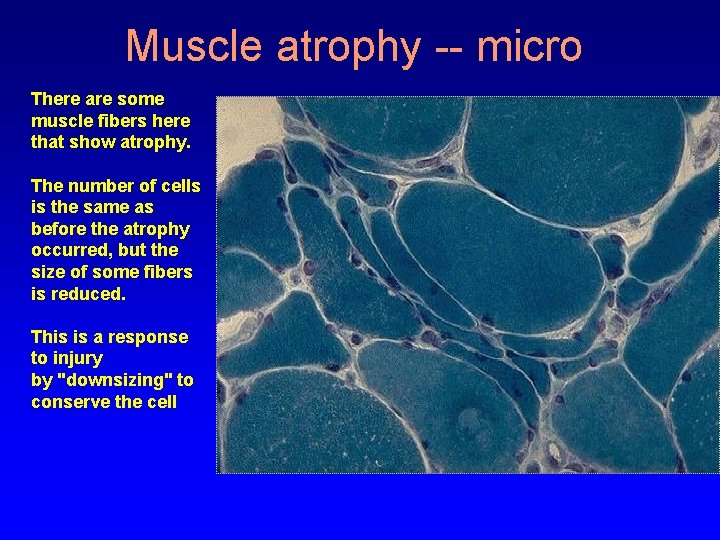 Muscle atrophy -- micro

There are some muscle fibers here that show atrophy.

The number of cells is the same as before the atrophy occurred, but the size of some fibers is reduced.

This is a response to injury by "downsizing" to conserve the cell